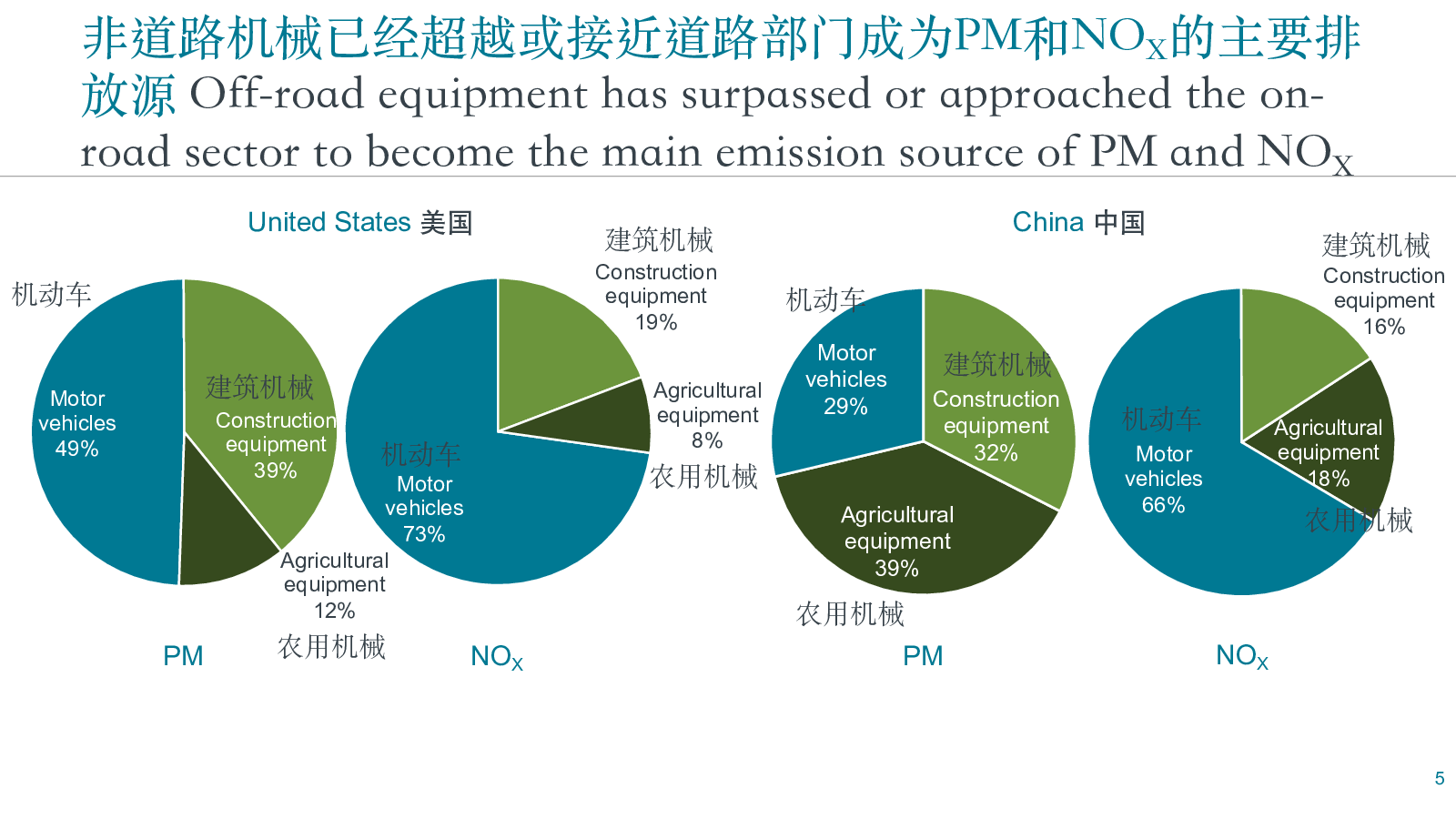 非道路机械已经超越或接近道路部门成为PM和$NO_X$的主要排放源 Off-road equipment has surpassed or approached the on-road sector to become the main emission source of PM and $NO_X$

United States 美国

机动车
Motor vehicles 49%

建筑机械
Construction equipment 39%

Agricultural equipment 12%
农用机械

PM

建筑机械
Construction equipment 19%

Agricultural equipment 8%
农用机械

机动车
Motor vehicles 73%

$NO_X$

China 中国

机动车
Motor vehicles 29%

建筑机械
Construction equipment 32%

Agricultural equipment 39%
农用机械

PM

建筑机械
Construction equipment 16%

Agricultural equipment 18%
农用机械

机动车
Motor vehicles 66%

$NO_X$

5